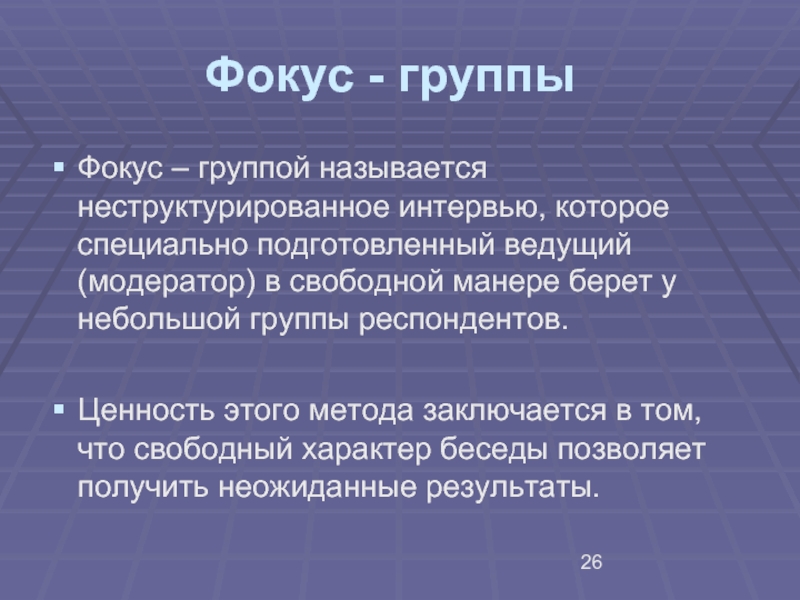 Фокус - группы

▪ Фокус – группой называется неструктурированное интервью, которое специально подготовленный ведущий (модератор) в свободной манере берет у небольшой группы респондентов.

▪ Ценность этого метода заключается в том, что свободный характер беседы позволяет получить неожиданные результаты.

26